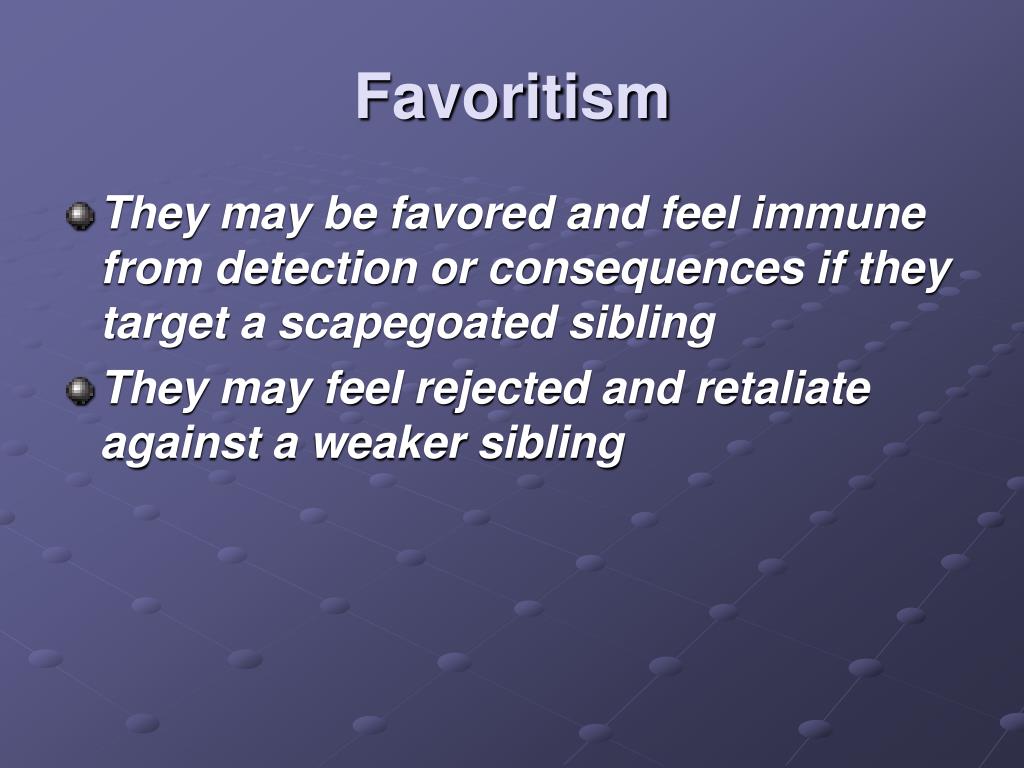 Favoritism

They may be favored and feel immune from detection or consequences if they target a scapegoated sibling

They may feel rejected and retaliate against a weaker sibling